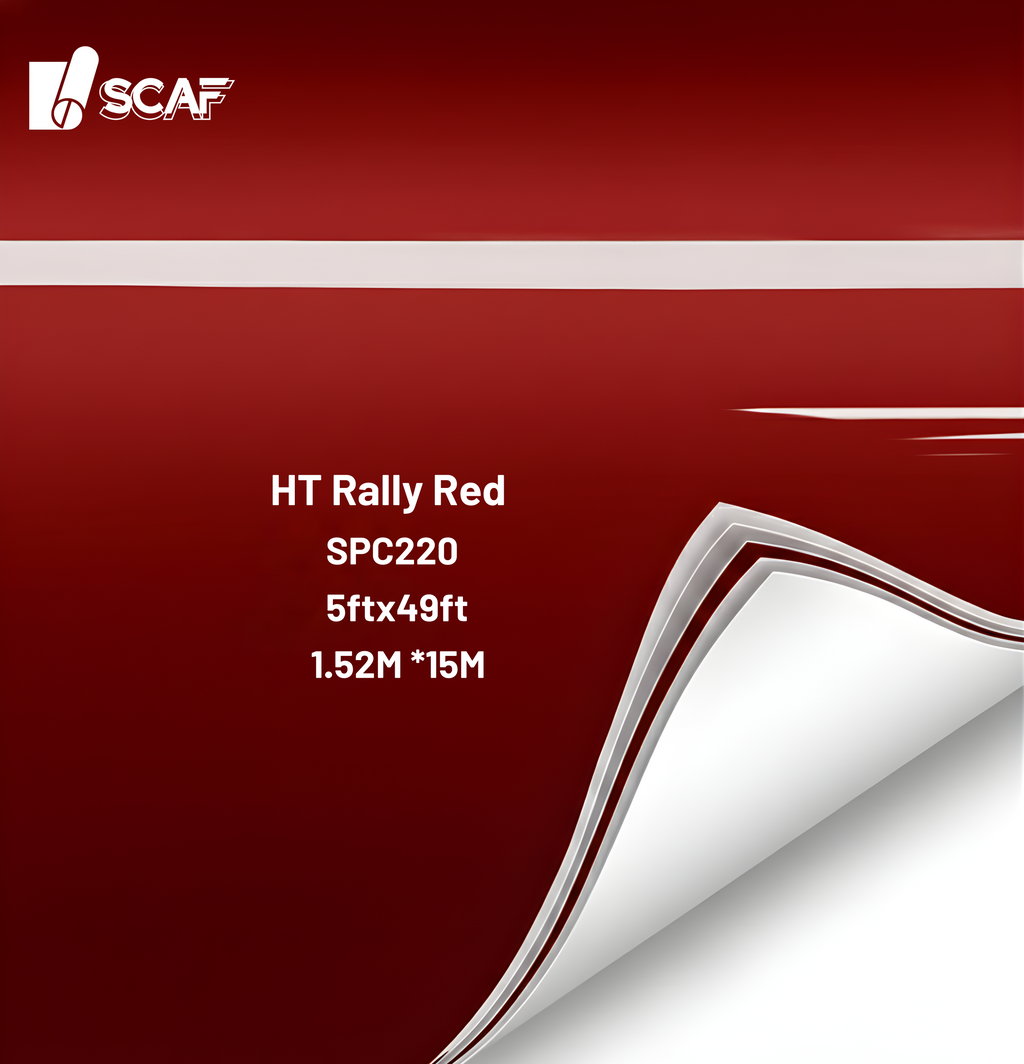 SCAF

HT Rally Red
SPC220
5ftx49ft
1.52M *15M